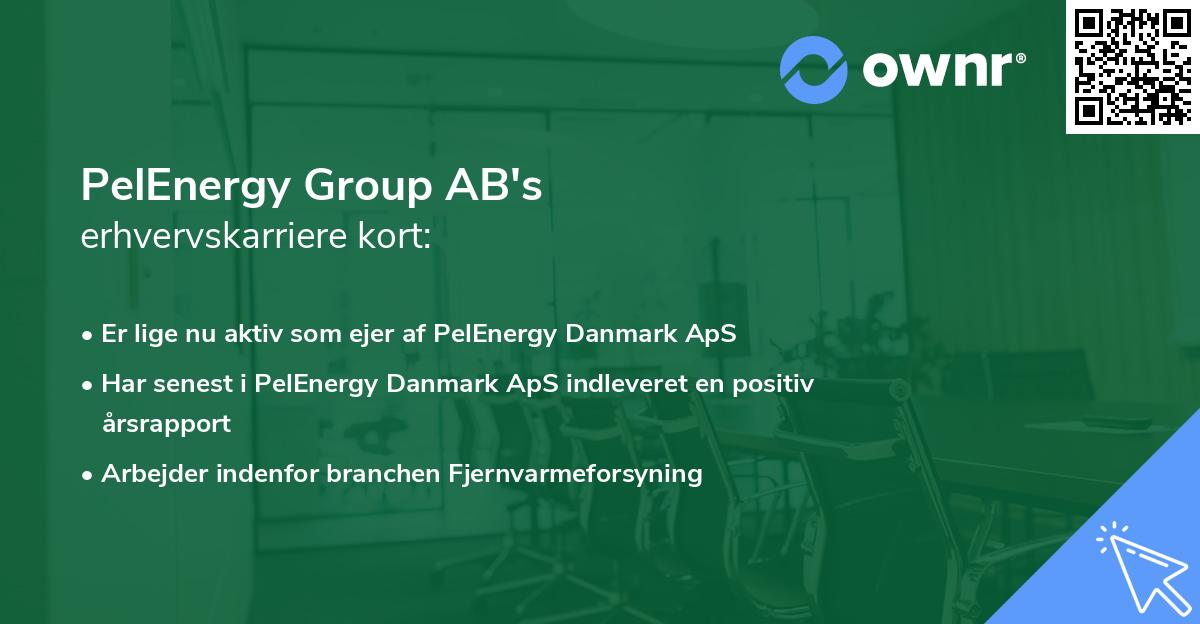 ownr®

PelEnergy Group AB's
erhvervskarriere kort:

• Er lige nu aktiv som ejer af PelEnergy Danmark ApS
• Har senest i PelEnergy Danmark ApS indleveret en positiv årsrapport
• Arbejder indenfor branchen Fjernvarmeforsyning